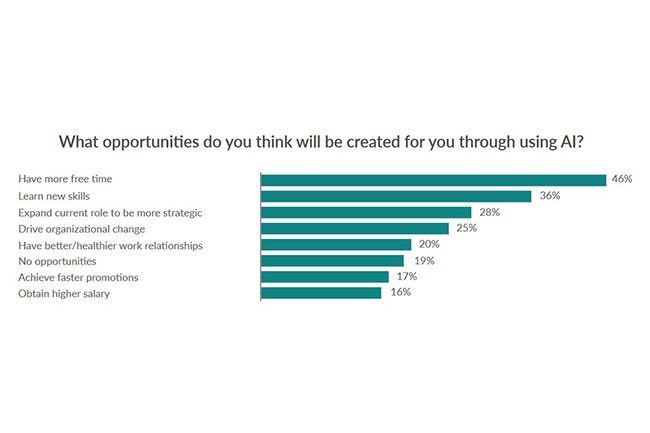 What opportunities do you think will be created for you through using AI?

Have more free time 46%
Learn new skills 36%
Expand current role to be more strategic 28%
Drive organizational change 25%
Have better/healthier work relationships 20%
No opportunities 19%
Achieve faster promotions 17%
Obtain higher salary 16%